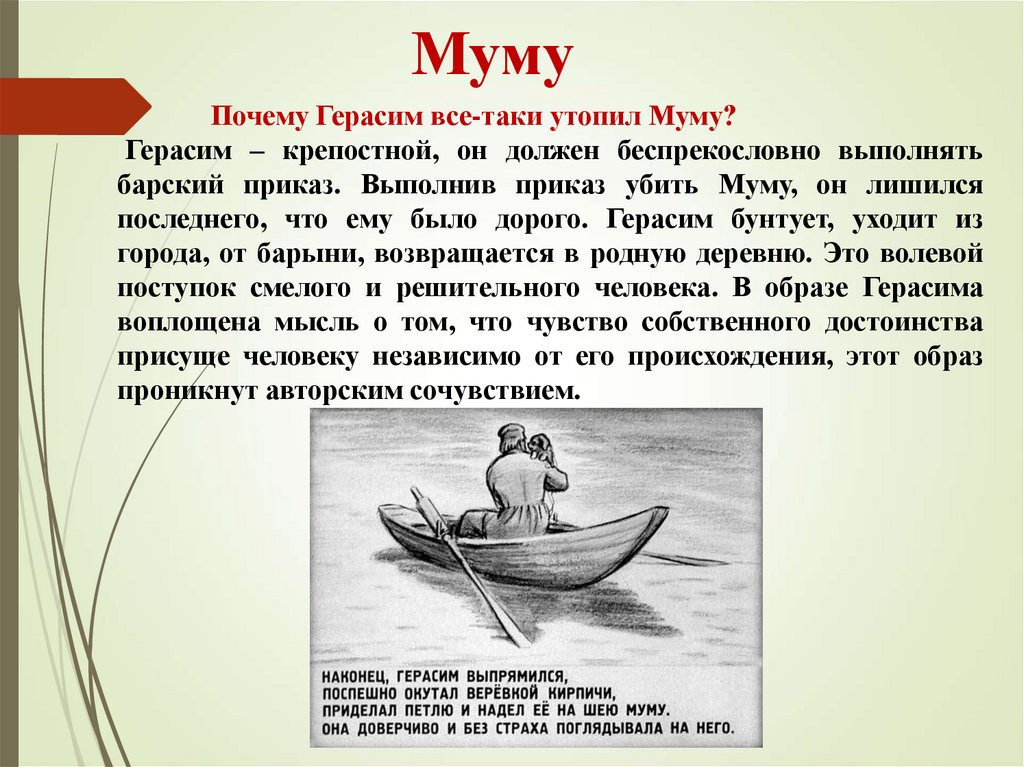 Муму

Почему Герасим все-таки утопил Муму?

Герасим – крепостной, он должен беспрекословно выполнять барский приказ. Выполнив приказ убить Муму, он лишился последнего, что ему было дорого. Герасим бунтует, уходит из города, от барыни, возвращается в родную деревню. Это волевой поступок смелого и решительного человека. В образе Герасима воплощена мысль о том, что чувство собственного достоинства присуще человеку независимо от его происхождения, этот образ проникнут авторским сочувствием.

НАКОНЕЦ, ГЕРАСИМ ВЫПРЯМИЛСЯ, ПОСПЕШНО ОКУТАЛ ВЕРЁВКОЙ КИРПИЧИ, ПРИДЕЛАЛ ПЕТЛЮ И НАДЕЛ ЕЁ НА ШЕЮ МУМУ. ОНА ДОВЕРЧИВО И БЕЗ СТРАХА ПОГЛЯДЫВАЛА НА НЕГО.